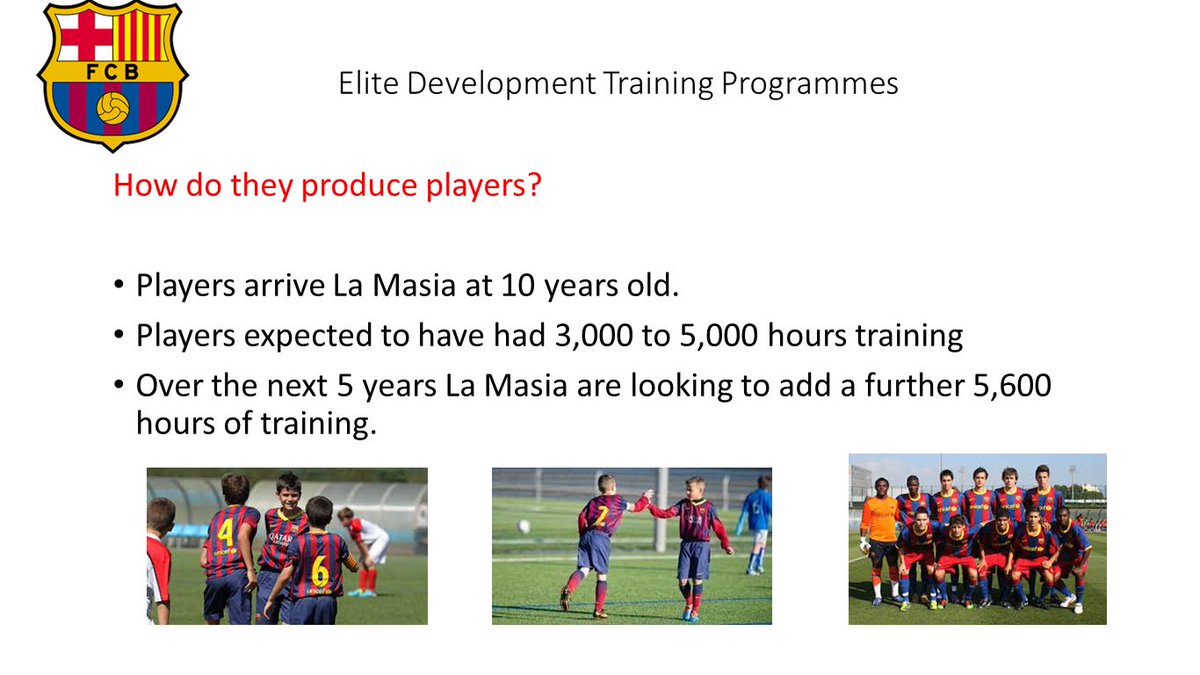 FCB

Elite Development Training Programmes

How do they produce players?

• Players arrive La Masia at 10 years old.
• Players expected to have had 3,000 to 5,000 hours training
• Over the next 5 years La Masia are looking to add a further 5,600 hours of training.

4 QATAR 6 2